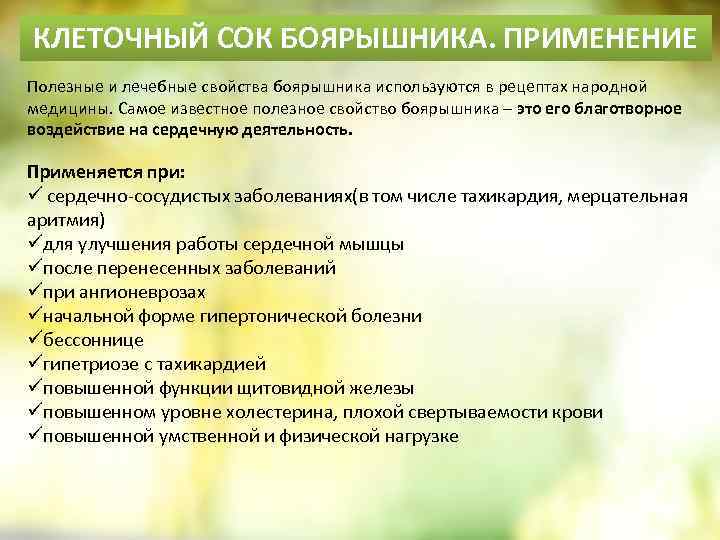 КЛЕТОЧНЫЙ СОК БОЯРЫШНИКА. ПРИМЕНЕНИЕ

Полезные и лечебные свойства боярышника используются в рецептах народной медицины. Самое известное полезное свойство боярышника – это его благотворное воздействие на сердечную деятельность.

Применяется при:
✓ сердечно-сосудистых заболеваниях(в том числе тахикардия, мерцательная аритмия)
✓для улучшения работы сердечной мышцы
✓после перенесенных заболеваний
✓при ангионеврозах
✓начальной форме гипертонической болезни
✓бессоннице
✓гипетриозе с тахикардией
✓повышенной функции щитовидной железы
✓повышенном уровне холестерина, плохой свертываемости крови
✓повышенной умственной и физической нагрузке